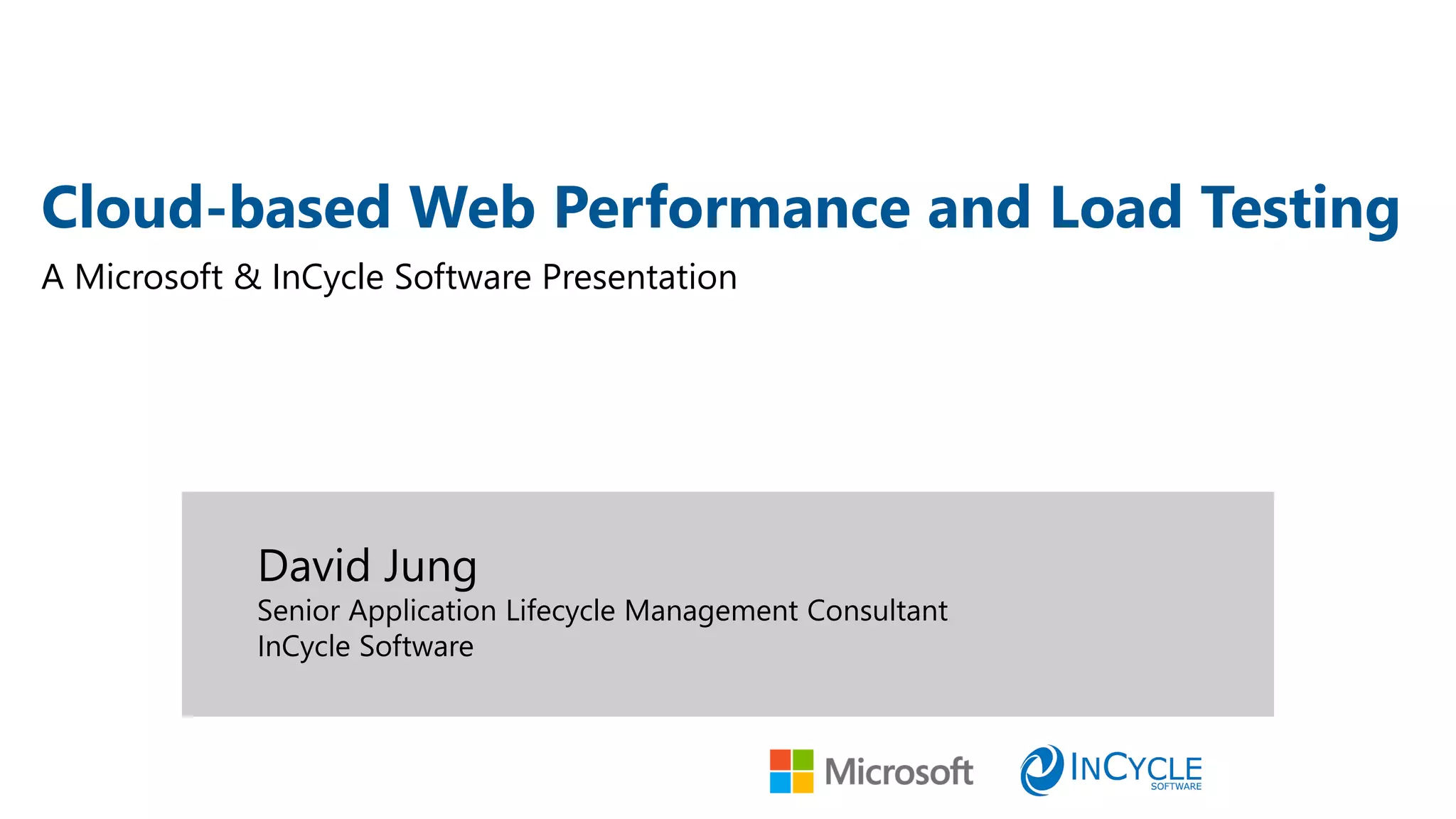 Cloud-based Web Performance and Load Testing

A Microsoft & InCycle Software Presentation

David Jung
Senior Application Lifecycle Management Consultant
InCycle Software

Microsoft

INCYCLE
SOFTWARE